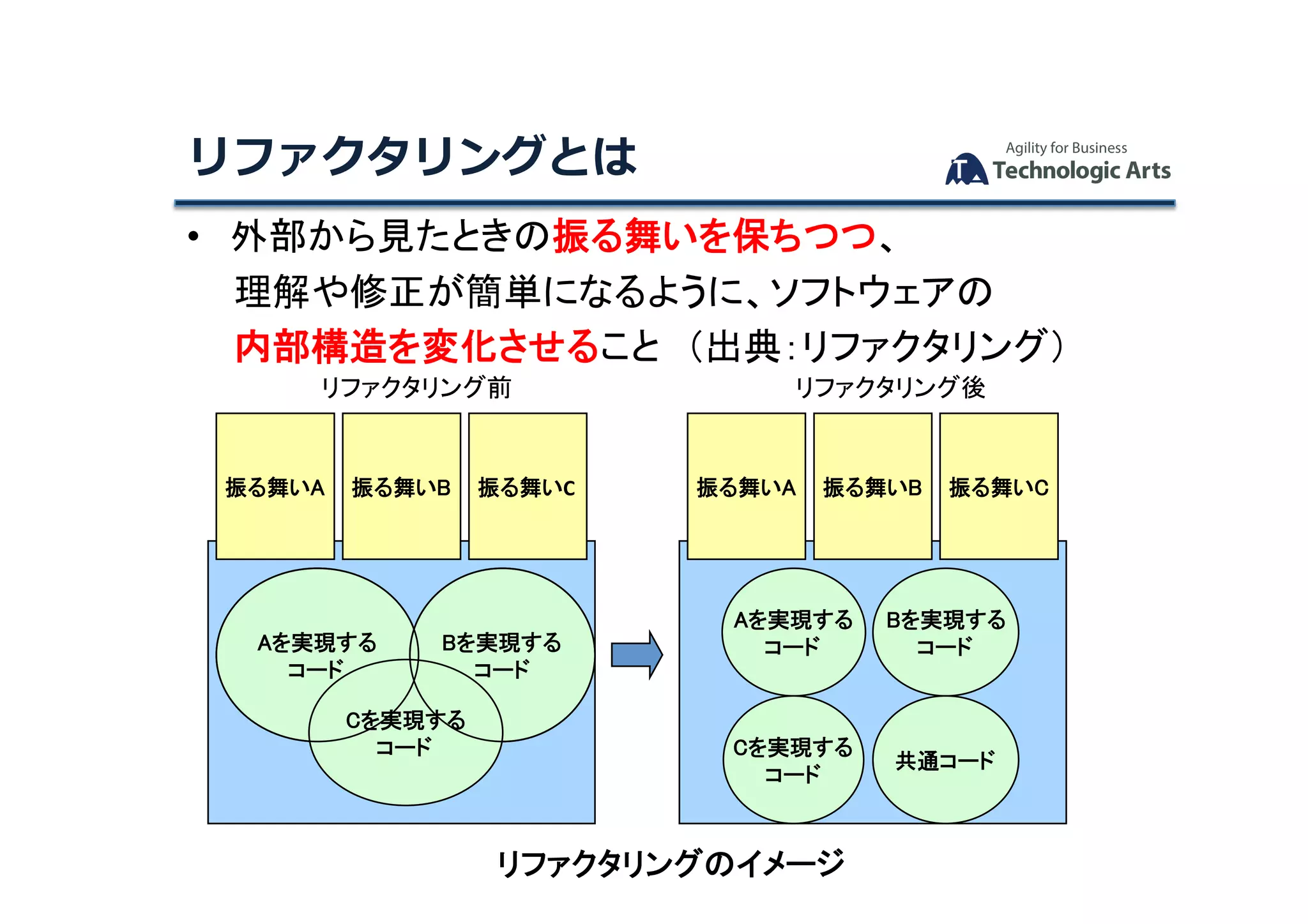 リファクタリングとは

Agility for Business
TA Technologic Arts

• 外部から見たときの振る舞いを保ちつつ、理解や修正が簡単になるように、ソフトウェアの内部構造を変化させること （出典：リファクタリング）

リファクタリング前

振る舞いA
振る舞いB
振る舞いC

Aを実現するコード
Bを実現するコード
Cを実現するコード

リファクタリング後

振る舞いA
振る舞いB
振る舞いC

Aを実現するコード
Bを実現するコード
Cを実現するコード
共通コード

リファクタリングのイメージ